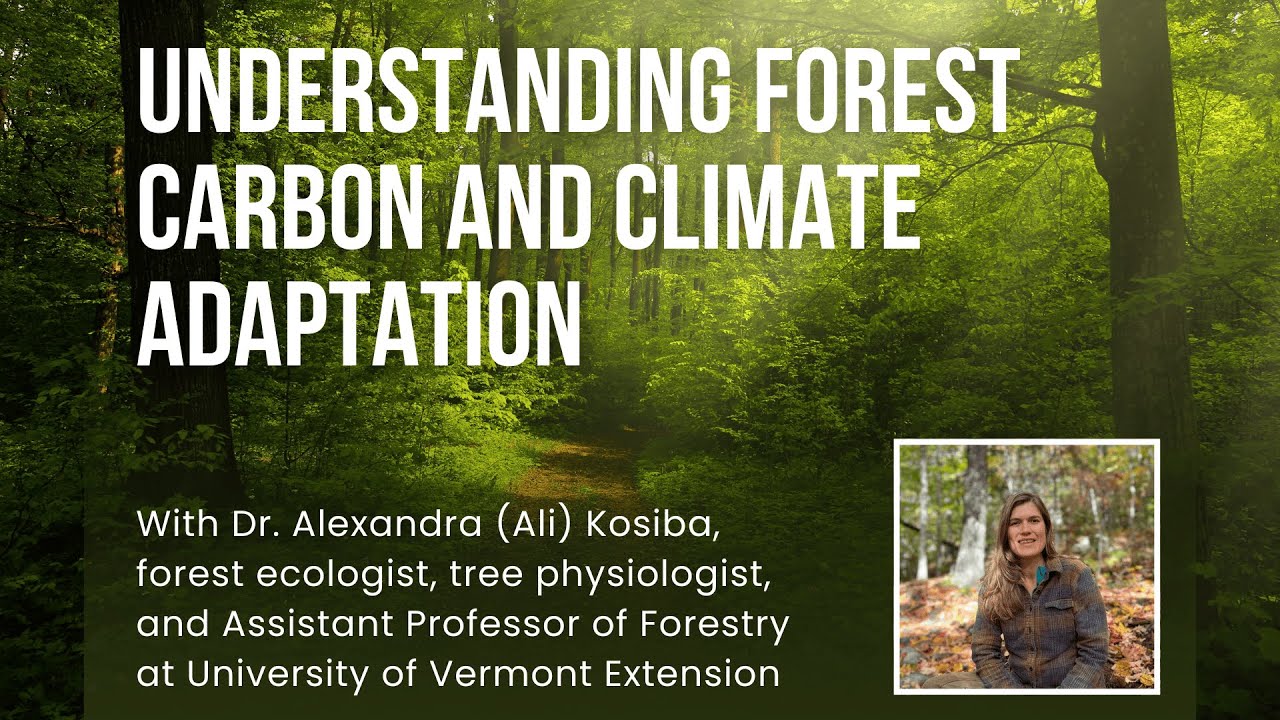 UNDERSTANDING FOREST CARBON AND CLIMATE ADAPTATION

With Dr. Alexandra (Ali) Kosiba, forest ecologist, tree physiologist, and Assistant Professor of Forestry at University of Vermont Extension